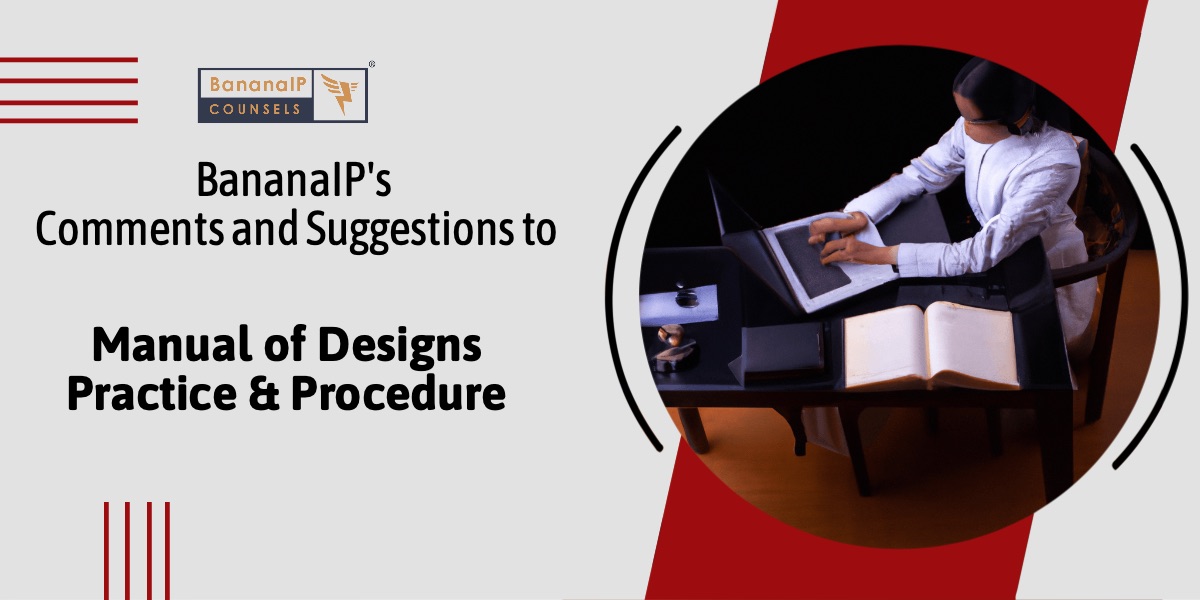 BananaIP
COUNSELS
®

BananaIP's
Comments and Suggestions to

Manual of Designs
Practice & Procedure